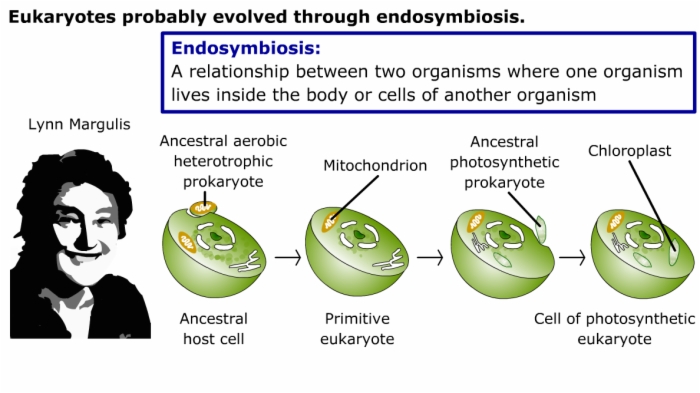 Eukaryotes probably evolved through endosymbiosis.

Endosymbiosis:
A relationship between two organisms where one organism lives inside the body or cells of another organism

Lynn Margulis

Ancestral aerobic heterotrophic prokaryote

Mitochondrion

Ancestral photosynthetic prokaryote

Chloroplast

Ancestral host cell

Primitive eukaryote

Cell of photosynthetic eukaryote